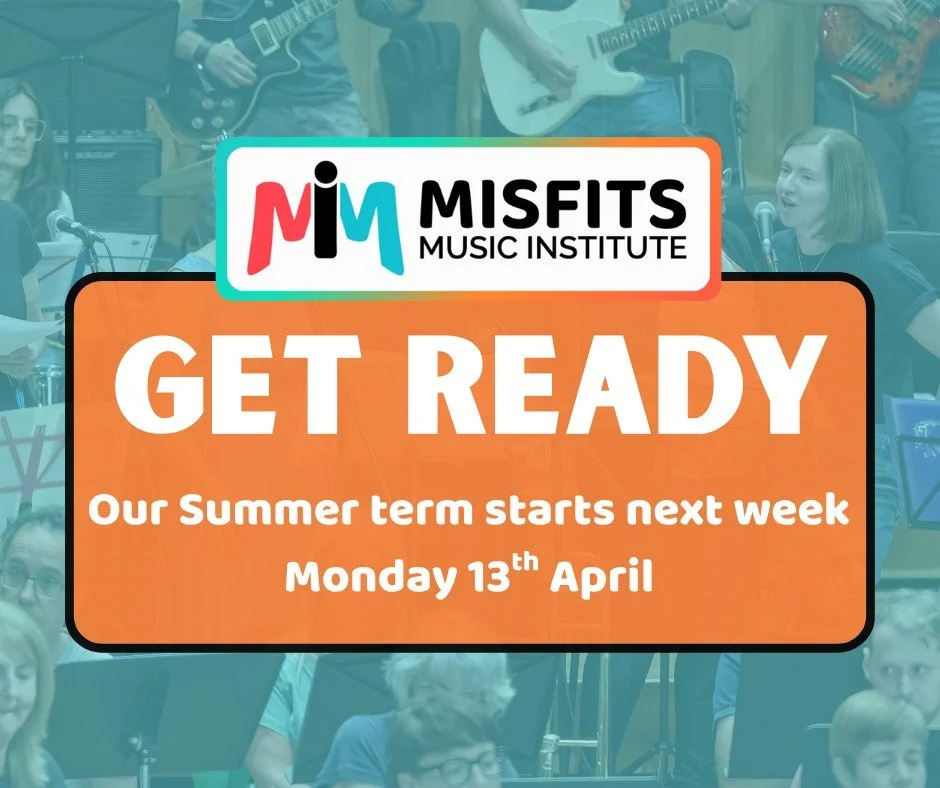 MiM MISFITS MUSIC INSTITUTE

GET READY

Our Summer term starts next week
Monday 13$^{th}$ April